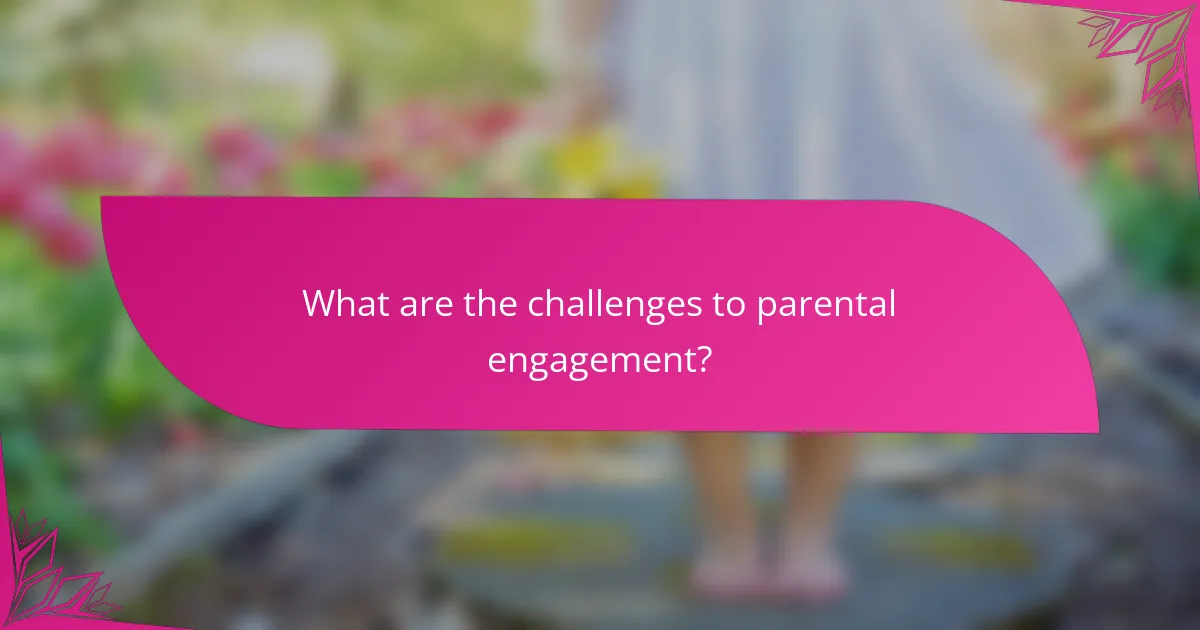 What are the challenges to parental engagement?